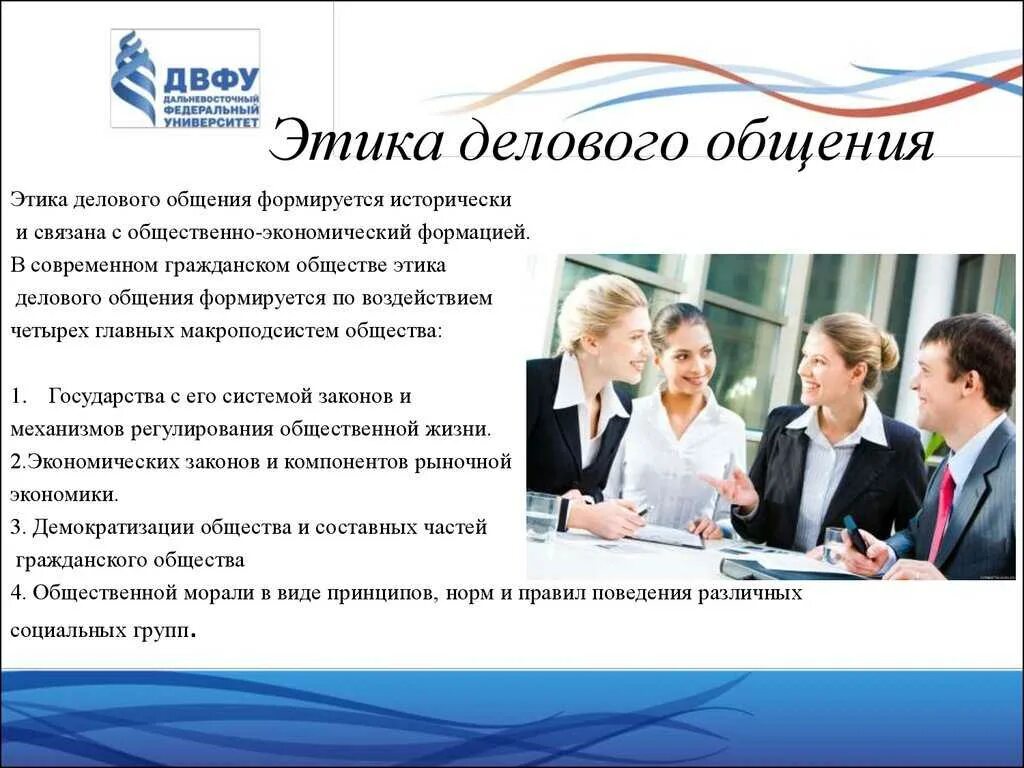 ДВФУ
ДАЛЬНЕВОСТОЧНЫЙ ФЕДЕРАЛЬНЫЙ УНИВЕРСИТЕТ

Этика делового общения

Этика делового общения формируется исторически и связана с общественно-экономический формацией. В современном гражданском обществе этика делового общения формируется по воздействием четырех главных макроподсистем общества:

1. Государства с его системой законов и механизмов регулирования общественной жизни.
2.Экономических законов и компонентов рыночной экономики.
3. Демократизации общества и составных частей гражданского общества
4. Общественной морали в виде принципов, норм и правил поведения различных социальных групп.